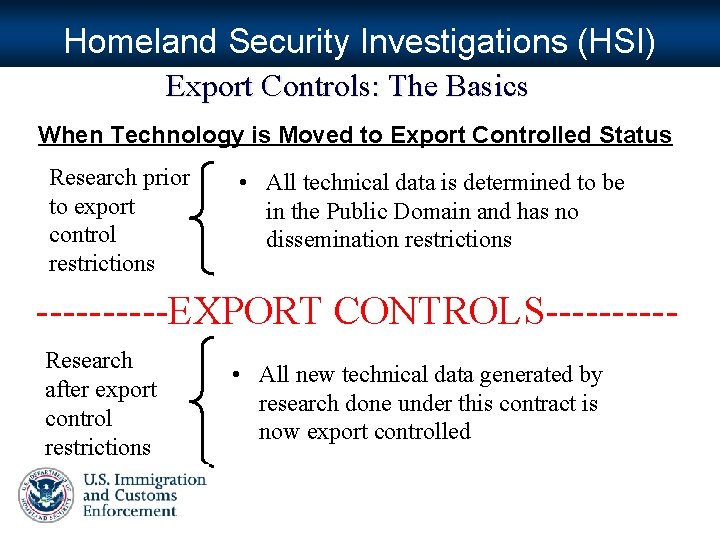 Homeland Security Investigations (HSI)

Export Controls: The Basics

When Technology is Moved to Export Controlled Status

Research prior to export control restrictions

• All technical data is determined to be in the Public Domain and has no dissemination restrictions

----------EXPORT CONTROLS----------

Research after export control restrictions

• All new technical data generated by research done under this contract is now export controlled

U.S. DEPARTMENT OF HOMELAND SECURITY

U.S. Immigration and Customs Enforcement